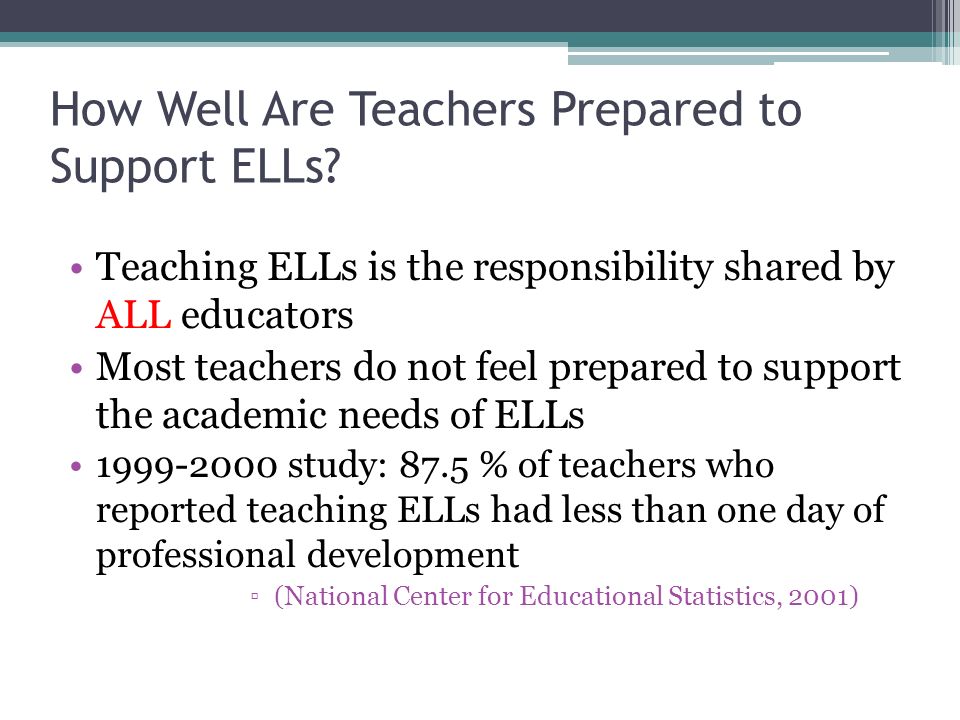 How Well Are Teachers Prepared to Support ELLs?

• Teaching ELLs is the responsibility shared by ALL educators
• Most teachers do not feel prepared to support the academic needs of ELLs
• 1999-2000 study: 87.5 % of teachers who reported teaching ELLs had less than one day of professional development
▫ (National Center for Educational Statistics, 2001)